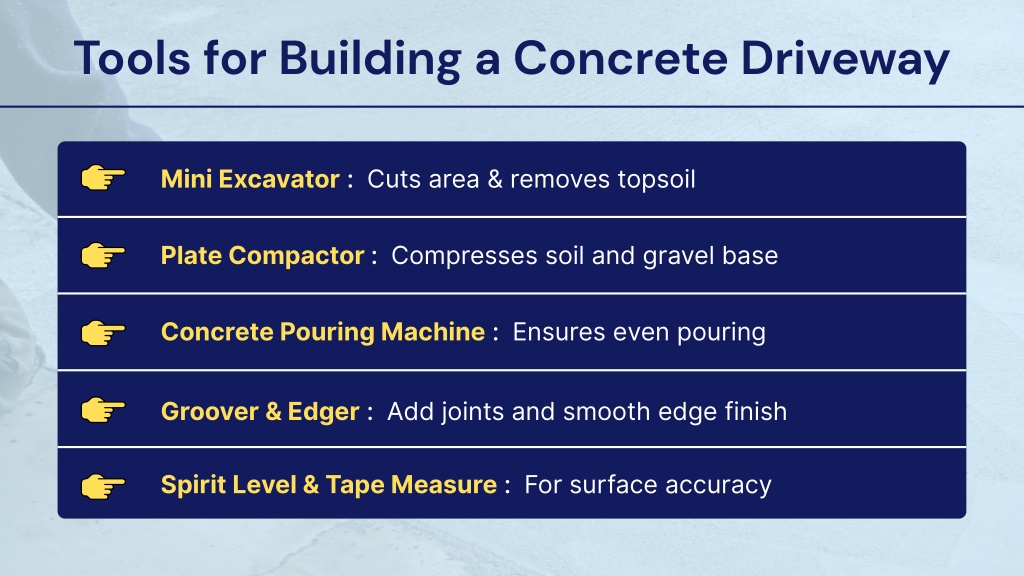 Tools for Building a Concrete Driveway

Mini Excavator : Cuts area & removes topsoil

Plate Compactor : Compresses soil and gravel base

Concrete Pouring Machine : Ensures even pouring

Groover & Edger : Add joints and smooth edge finish

Spirit Level & Tape Measure : For surface accuracy